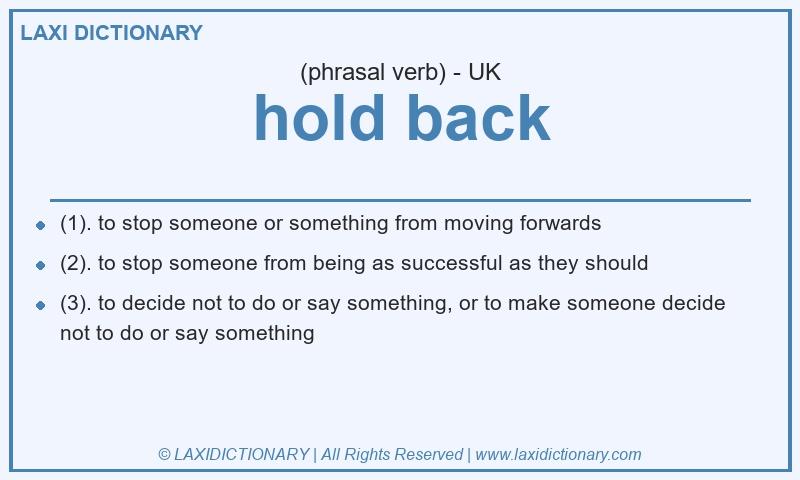 LAXI DICTIONARY

(phrasal verb) - UK

hold back

- (1). to stop someone or something from moving forwards
- (2). to stop someone from being as successful as they should
- (3). to decide not to do or say something, or to make someone decide not to do or say something

© LAXIDICTIONARY | All Rights Reserved | www.laxidictionary.com